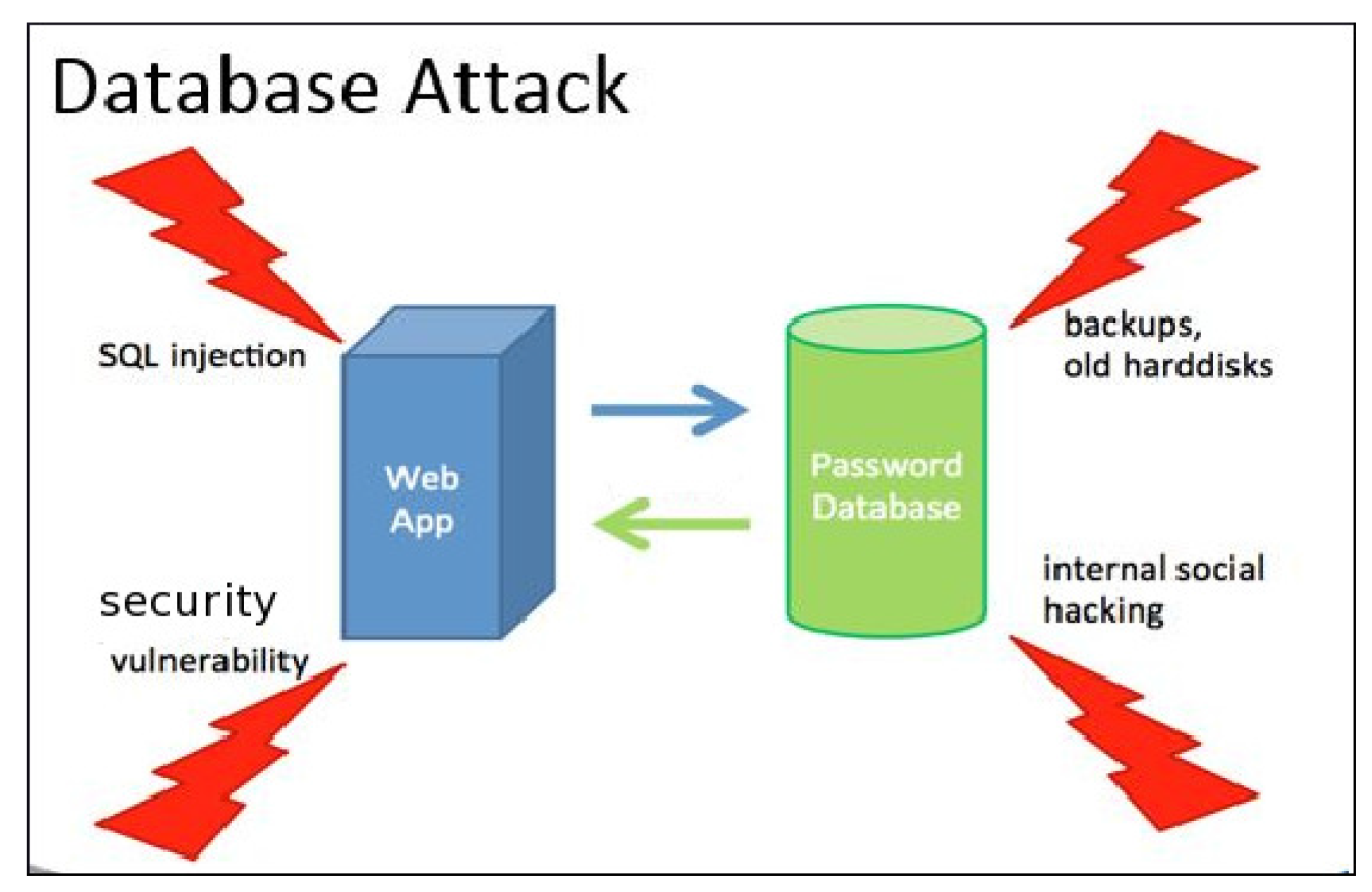 Database Attack

SQL injection

Web App

Password Database

backups, old harddisks

security vulnerability

internal social hacking